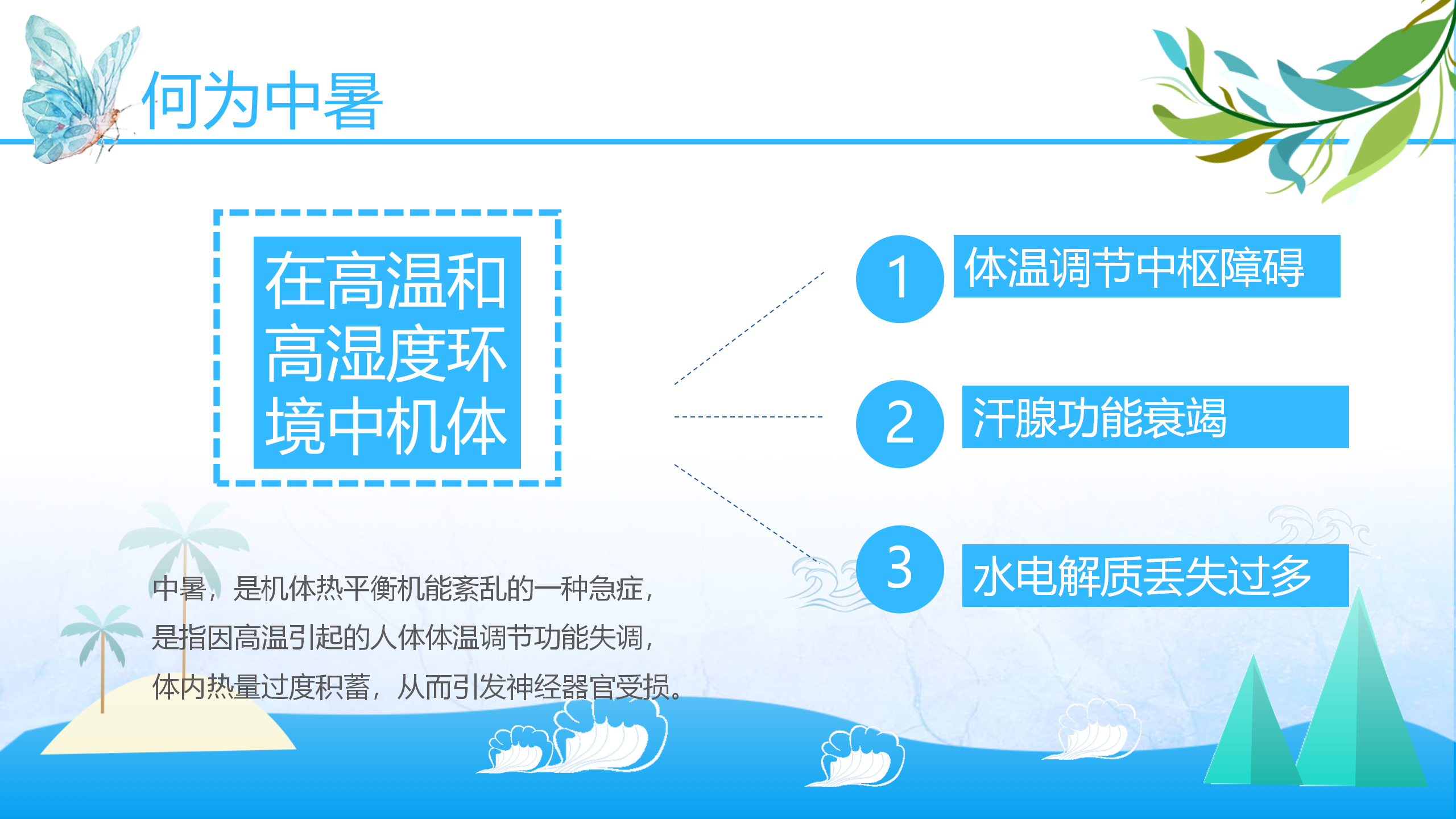 何为中暑

在高温和高湿度环境中机体

1 体温调节中枢障碍

2 汗腺功能衰竭

3 水电解质丢失过多

中暑，是机体热平衡机能紊乱的一种急症，是指因高温引起的人体体温调节功能失调，体内热量过度积蓄，从而引发神经器官受损。